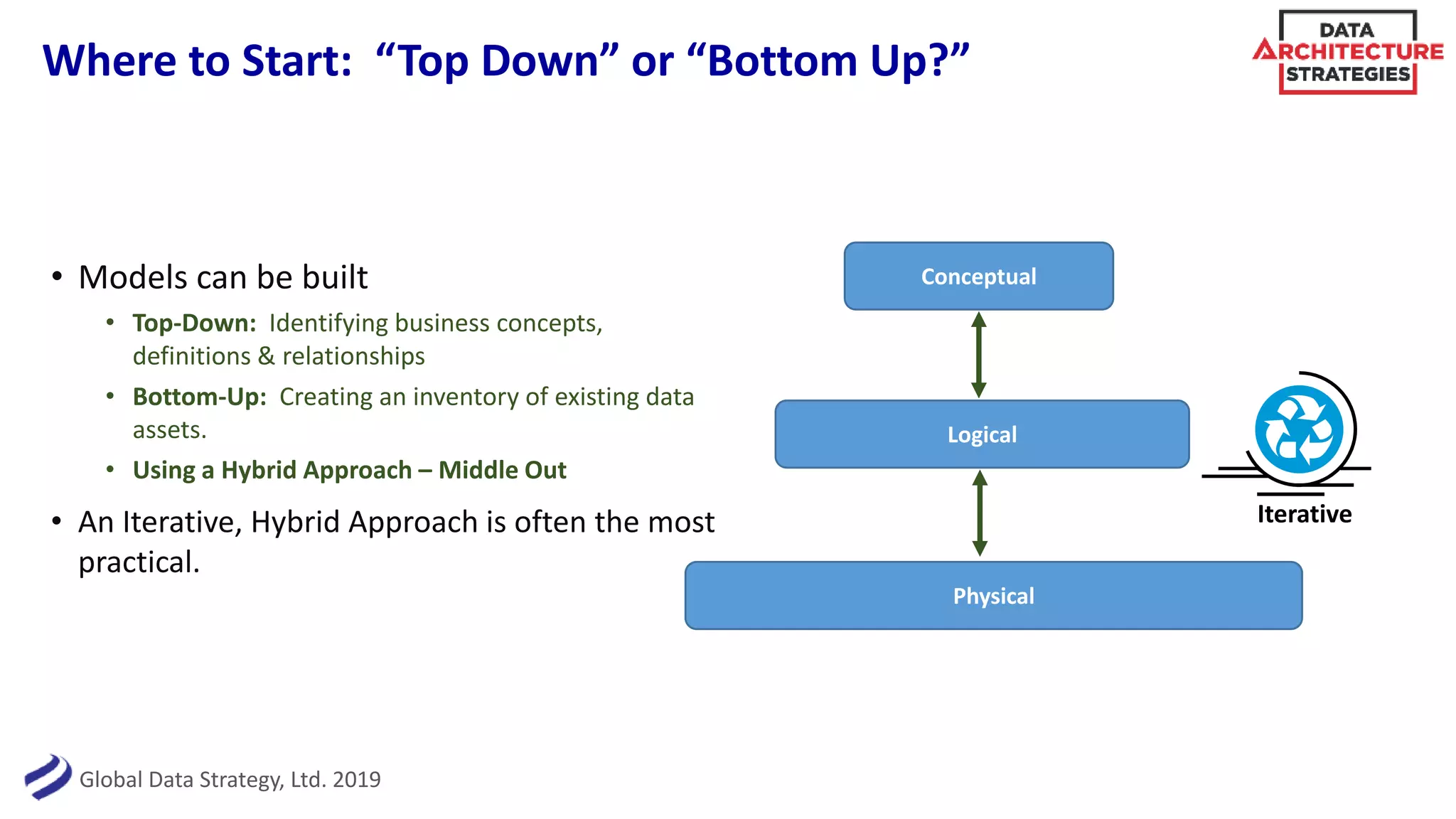 Where to Start: “Top Down” or “Bottom Up?”

DATA ARCHITECTURE STRATEGIES

• Models can be built
  • Top-Down: Identifying business concepts, definitions & relationships
  • Bottom-Up: Creating an inventory of existing data assets.
  • Using a Hybrid Approach – Middle Out
• An Iterative, Hybrid Approach is often the most practical.

Conceptual

Logical

Physical

Iterative

Global Data Strategy, Ltd. 2019